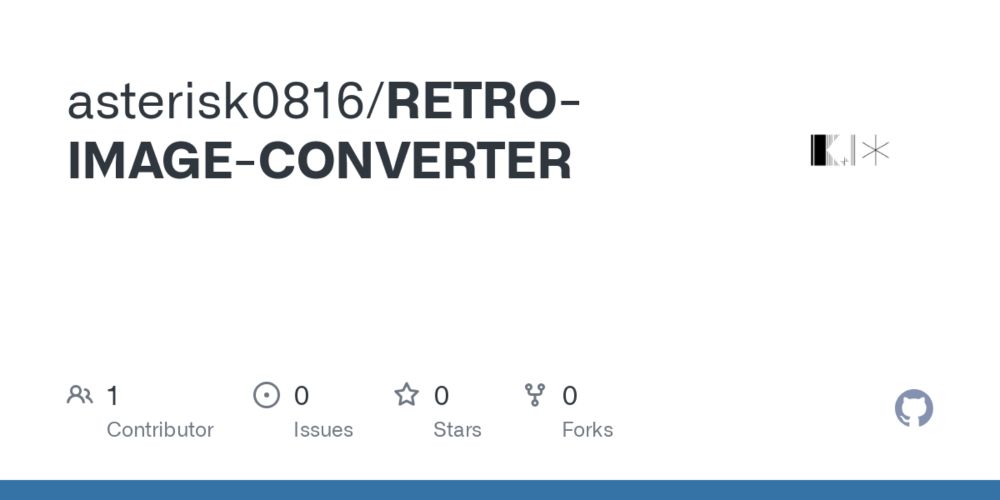 asterisk0816/RETRO-IMAGE-CONVERTER

1 Contributor

0 Issues

0 Stars

0 Forks